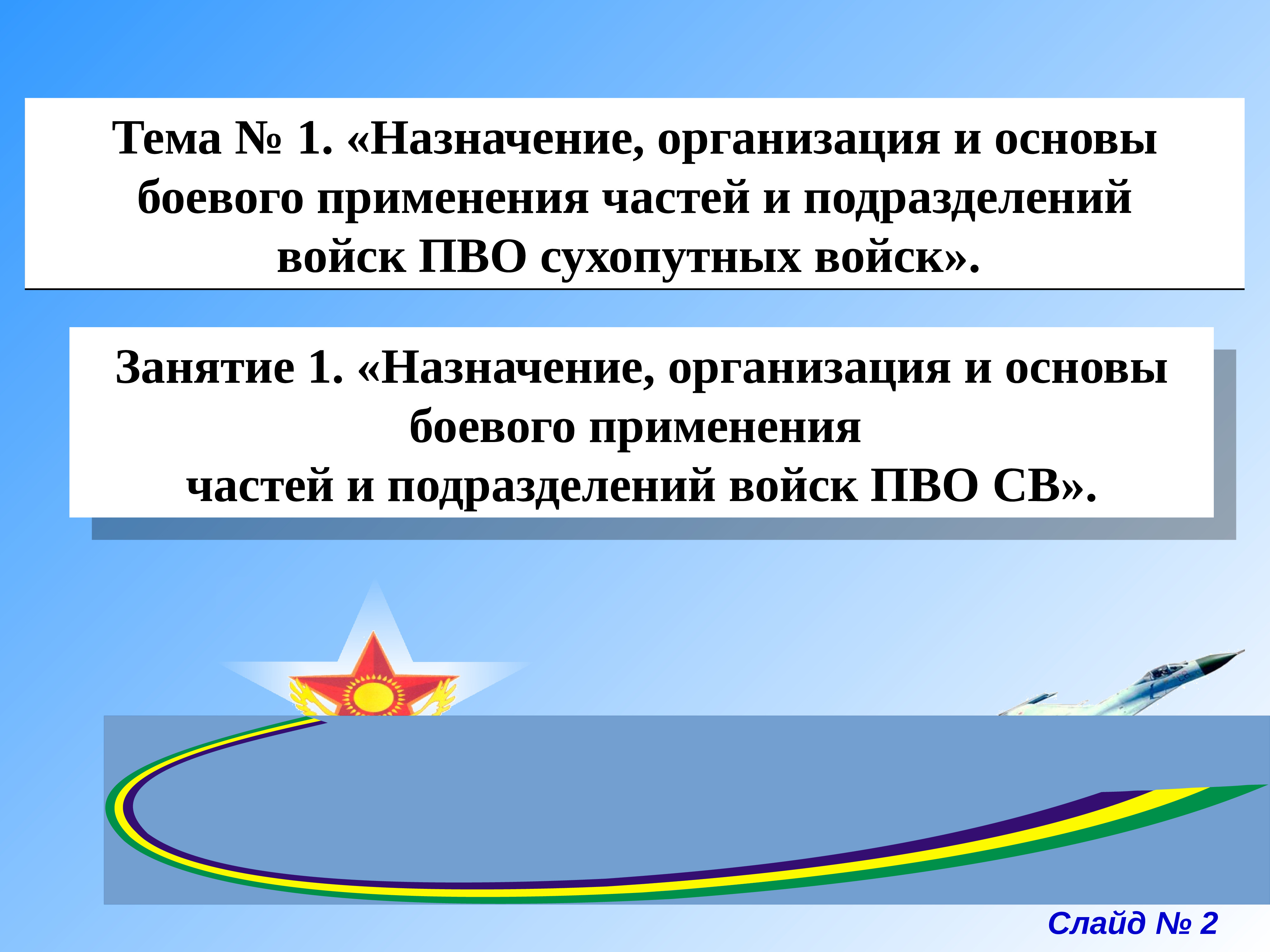 Тема № 1. «Назначение, организация и основы боевого применения частей и подразделений войск ПВО сухопутных войск».

Занятие 1. «Назначение, организация и основы боевого применения частей и подразделений войск ПВО СВ».

Слайд № 2